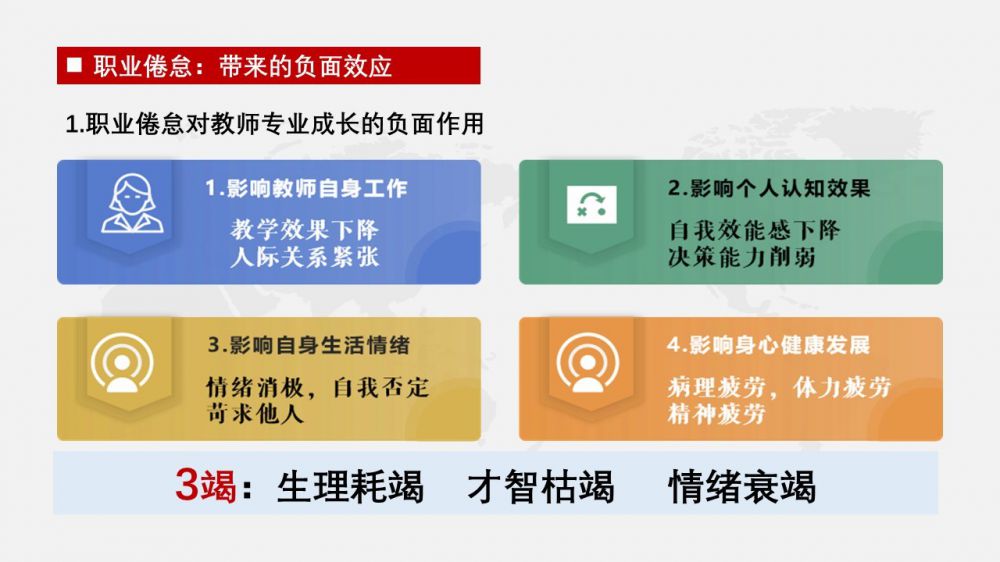 ■ 职业倦怠：带来的负面效应

1.职业倦怠对教师专业成长的负面作用

1.影响教师自身工作

教学效果下降
人际关系紧张

2.影响个人认知效果

自我效能感下降
决策能力削弱

3.影响自身生活情绪

情绪消极，自我否定
苛求他人

4.影响身心健康发展

病理疲劳，体力疲劳
精神疲劳

3竭：生理耗竭 才智枯竭 情绪衰竭